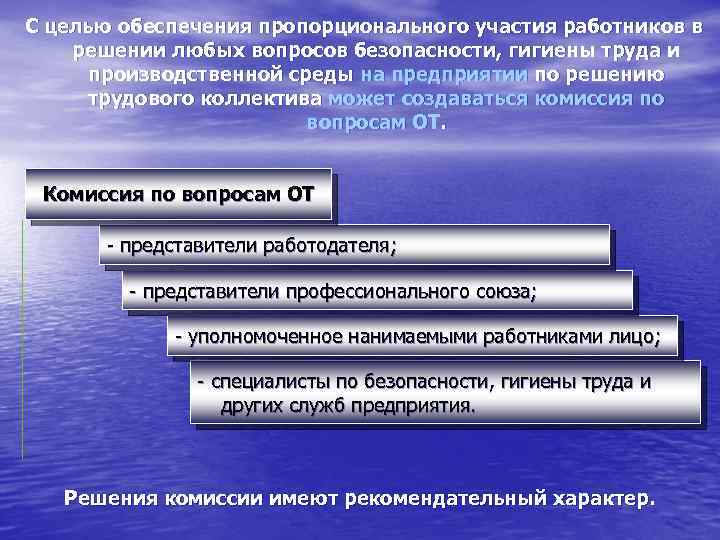 С целью обеспечения пропорционального участия работников в решении любых вопросов безопасности, гигиены труда и производственной среды на предприятии по решению трудового коллектива может создаваться комиссия по вопросам ОТ.

Комиссия по вопросам ОТ

- представители работодателя;

- представители профессионального союза;

- уполномоченное нанимаемыми работниками лицо;

- специалисты по безопасности, гигиены труда и других служб предприятия.

Решения комиссии имеют рекомендательный характер.